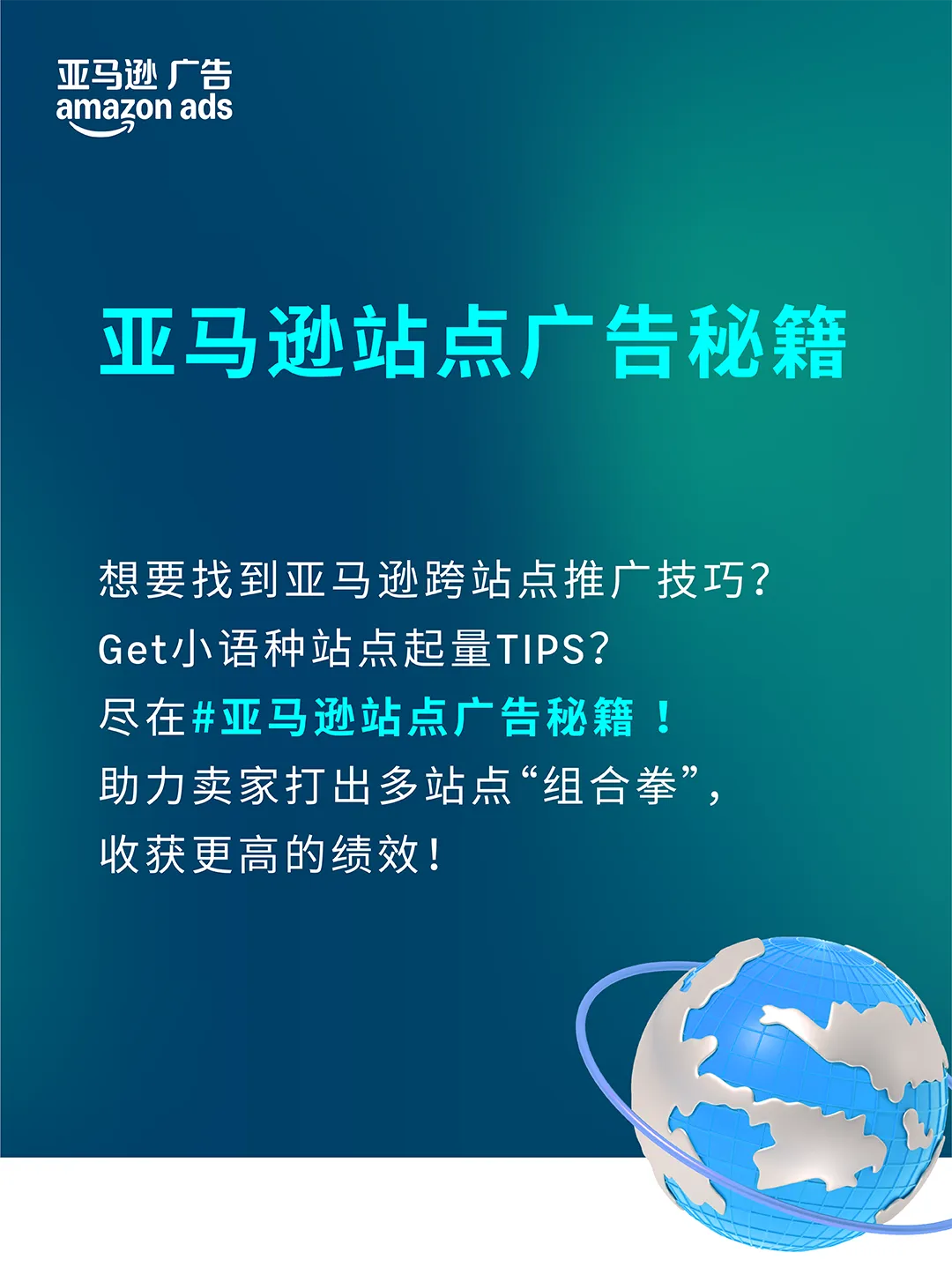 亚马逊 广告
amazon ads

亚马逊站点广告秘籍

想要找到亚马逊跨站点推广技巧？
Get小语种站点起量TIPS？
尽在#亚马逊站点广告秘籍！
助力卖家打出多站点“组合拳”，
收获更高的绩效！